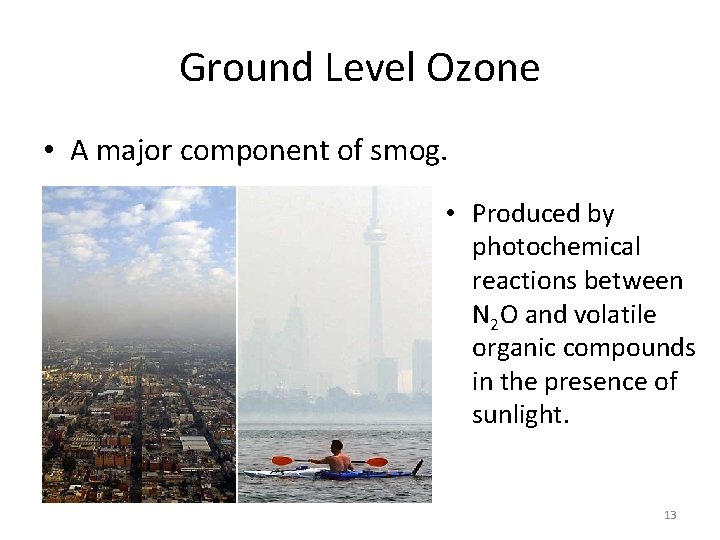 Ground Level Ozone

• A major component of smog.

• Produced by photochemical reactions between $N_2O$ and volatile organic compounds in the presence of sunlight.

13